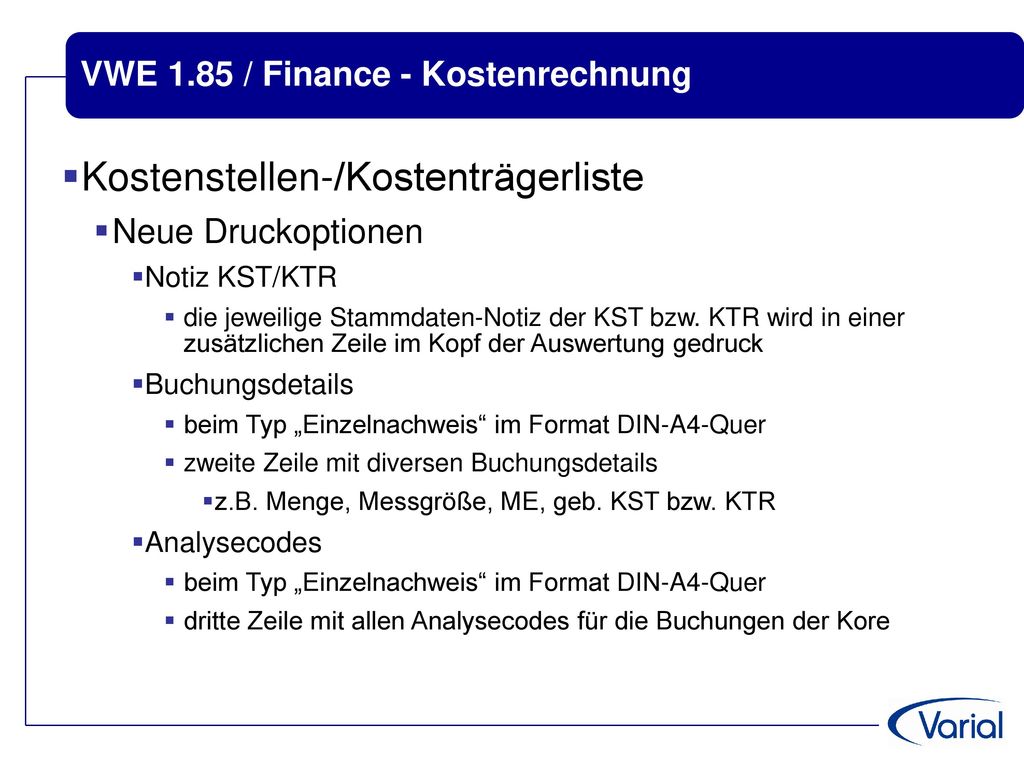 VWE 1.85 / Finance - Kostenrechnung

Kostenstellen-/Kostenträgerliste

Neue Druckoptionen

Notiz KST/KTR

die jeweilige Stammdaten-Notiz der KST bzw. KTR wird in einer zusätzlichen Zeile im Kopf der Auswertung gedruck

Buchungsdetails

beim Typ „Einzelnachweis“ im Format DIN-A4-Quer

zweite Zeile mit diversen Buchungsdetails

z.B. Menge, Messgröße, ME, geb. KST bzw. KTR

Analysecodes

beim Typ „Einzelnachweis“ im Format DIN-A4-Quer

dritte Zeile mit allen Analysecodes für die Buchungen der Kore

Varial